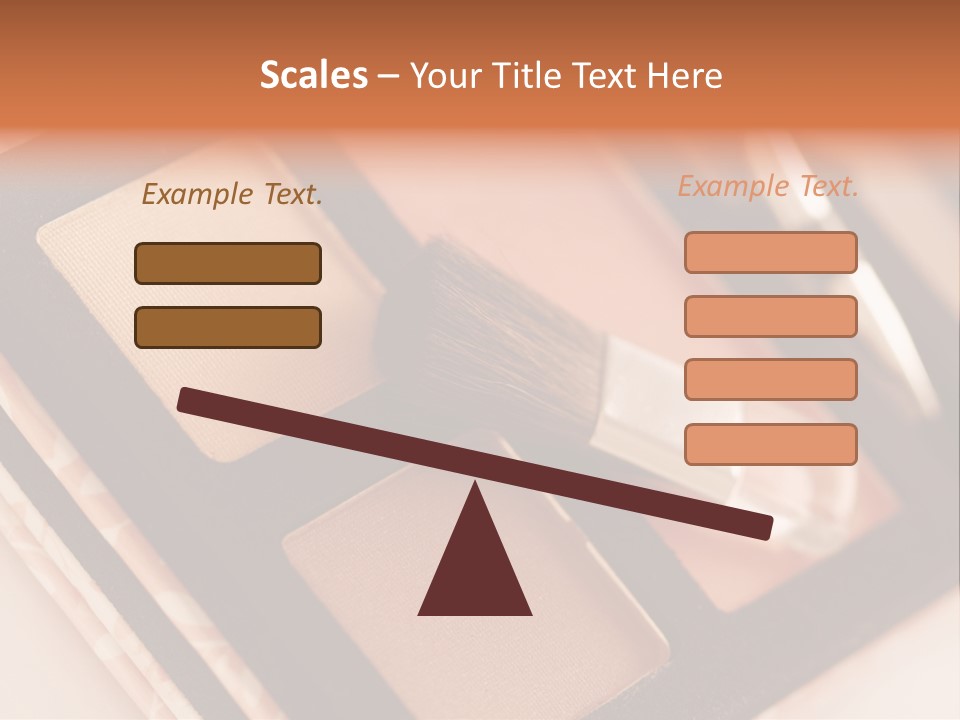 Scales – Your Title Text Here

Example Text.

Example Text.